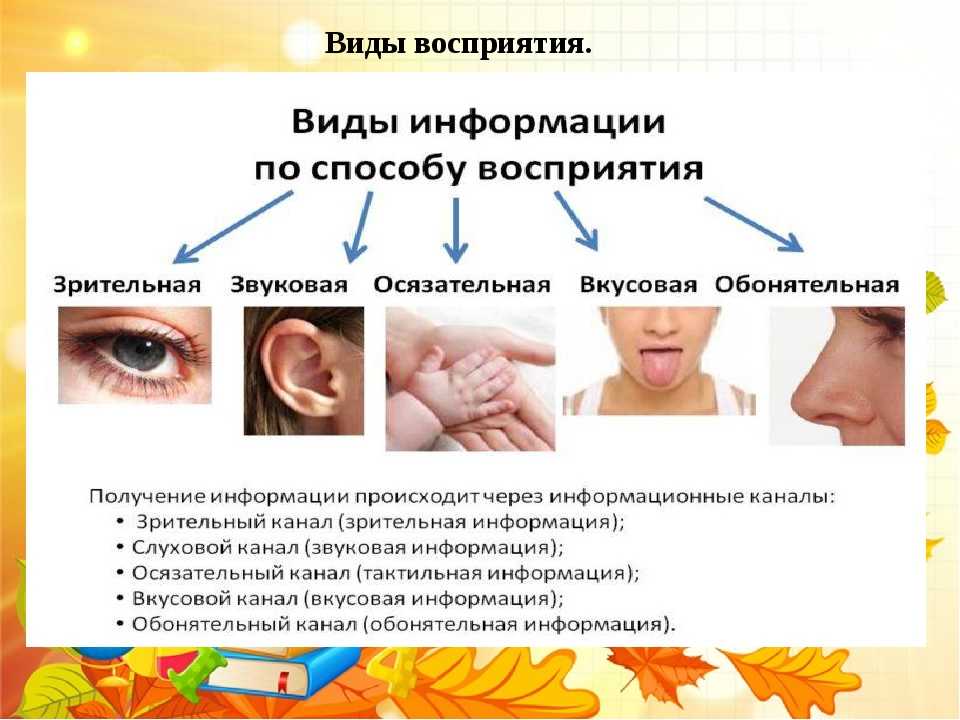 Виды восприятия.

Виды информации по способу восприятия

Зрительная Звуковая Осязательная Вкусовая Обонятельная

Получение информации происходит через информационные каналы:
• Зрительный канал (зрительная информация);
• Слуховой канал (звуковая информация);
• Осязательный канал (тактильная информация);
• Вкусовой канал (вкусовая информация);
• Обонятельный канал (обонятельная информация).